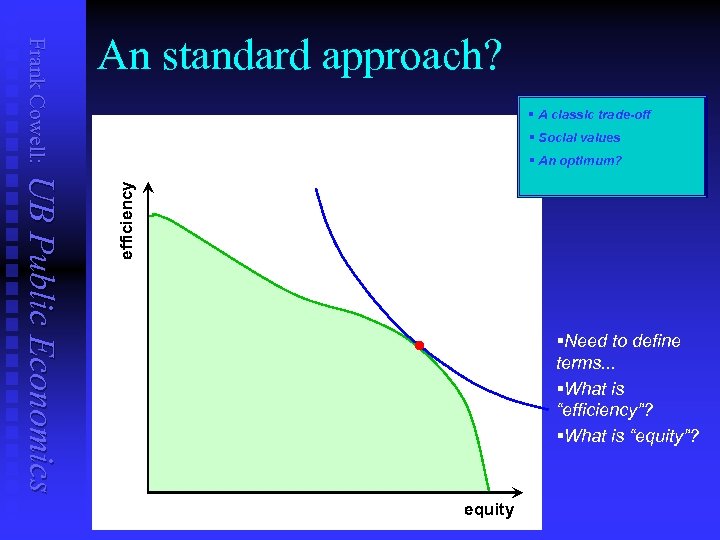 Frank Cowell: UB Public Economics

An standard approach?

▪ A classic trade-off
▪ Social values
▪ An optimum?

efficiency

equity

▪Need to define terms...
▪What is "efficiency"?
▪What is "equity"?